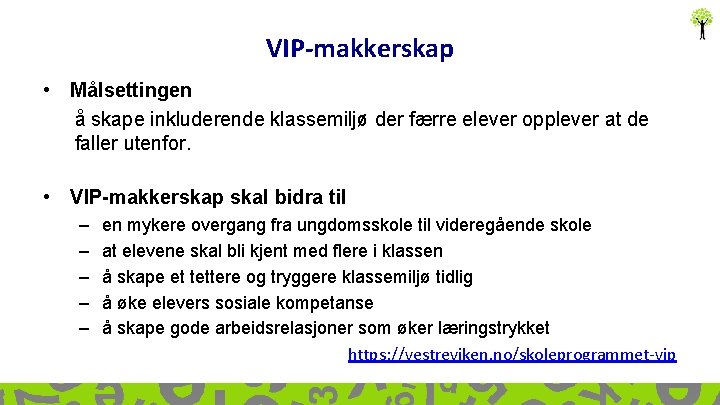 VIP-makkerskap

• Målsettingen
å skape inkluderende klassemiljø der færre elever opplever at de faller utenfor.

• VIP-makkerskap skal bidra til
– en mykere overgang fra ungdomsskole til videregående skole
– at elevene skal bli kjent med flere i klassen
– å skape et tettere og tryggere klassemiljø tidlig
– å øke elevers sosiale kompetanse
– å skape gode arbeidsrelasjoner som øker læringstrykket

https://vestreviken.no/skoleprogrammet-vip